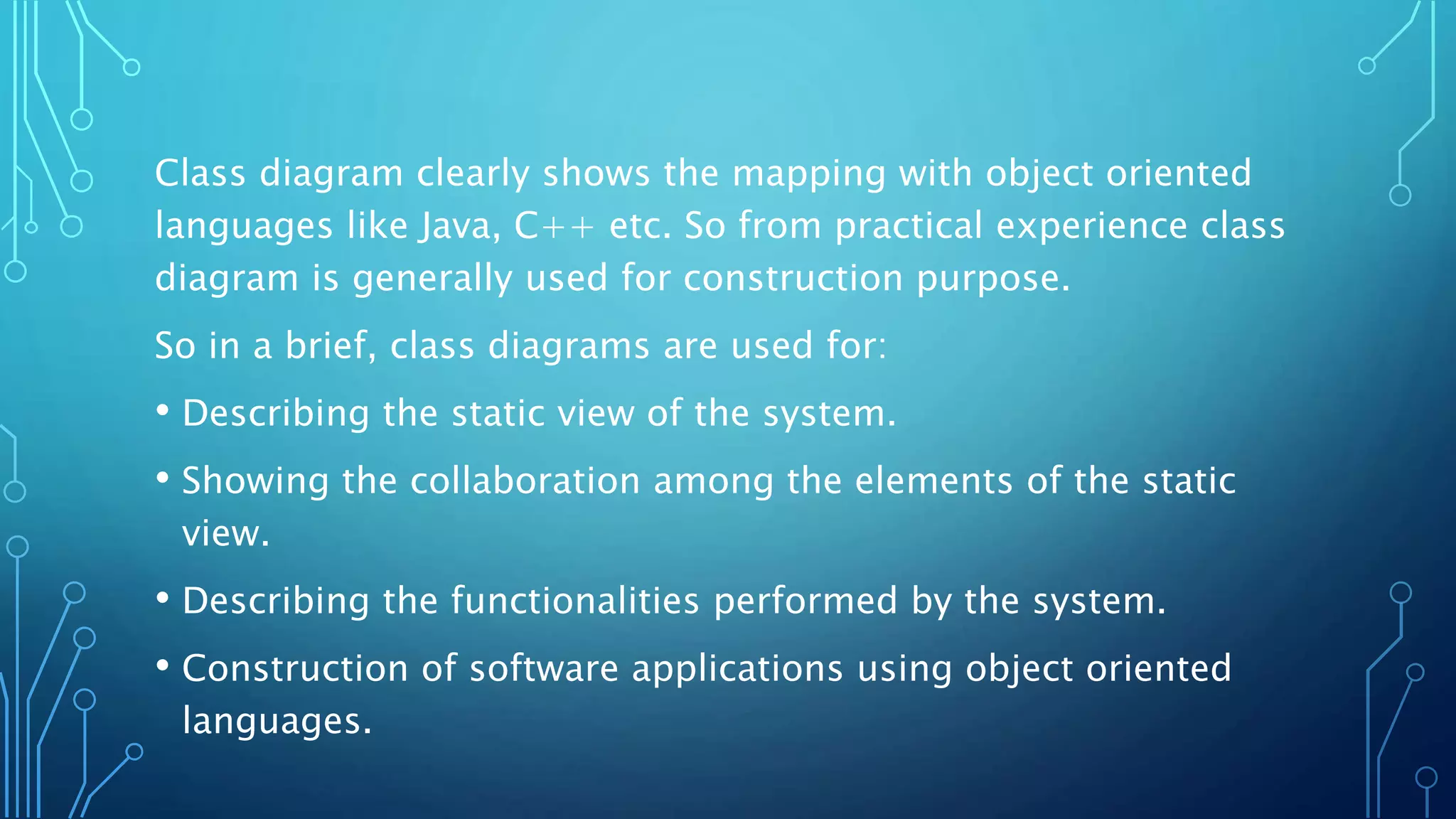 Class diagram clearly shows the mapping with object oriented languages like Java, C++ etc. So from practical experience class diagram is generally used for construction purpose.

So in a brief, class diagrams are used for:

• Describing the static view of the system.

• Showing the collaboration among the elements of the static view.

• Describing the functionalities performed by the system.

• Construction of software applications using object oriented languages.